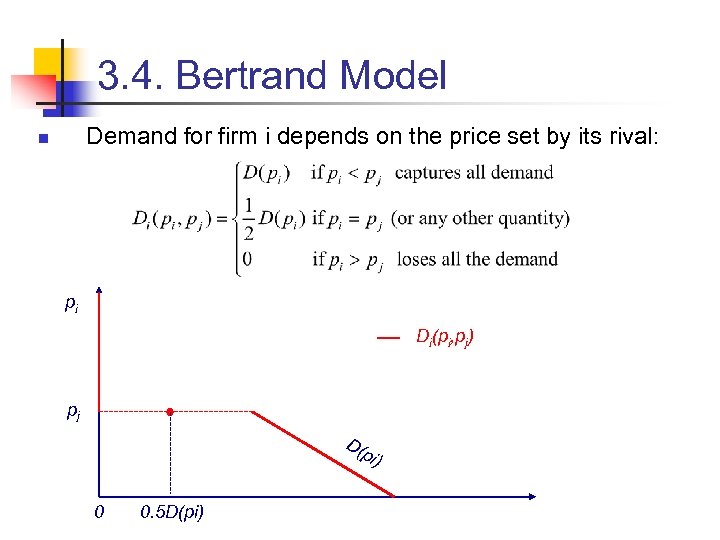 3.4. Bertrand Model

Demand for firm i depends on the price set by its rival:

$D_i(p_i, p_j) = \begin{cases} D(p_i) & \text{if } p_i < p_j \text{ captures all demand} \\ \frac{1}{2}D(p_i) & \text{if } p_i = p_j \text{ (or any other quantity)} \\ 0 & \text{if } p_i > p_j \text{ loses all the demand} \end{cases}$

$p_i$

— $D_i(p_i,p_j)$

$p_j$

D(pi)

0

0.5D(pi)